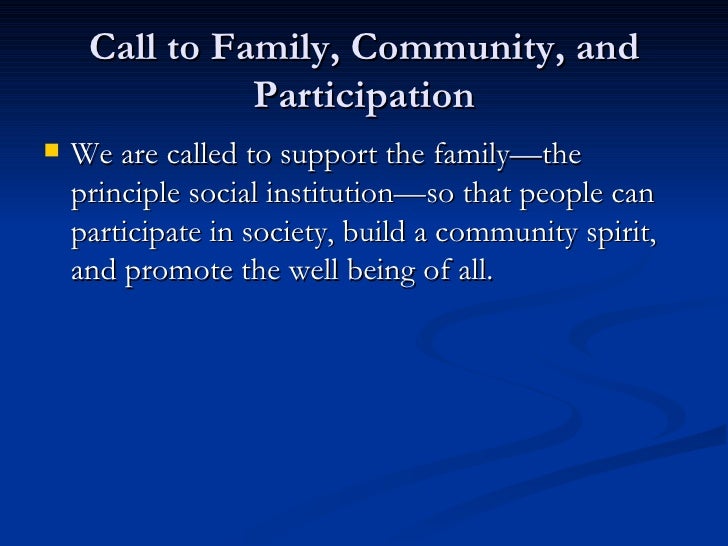 Call to Family, Community, and Participation

We are called to support the family—the principle social institution—so that people can participate in society, build a community spirit, and promote the well being of all.